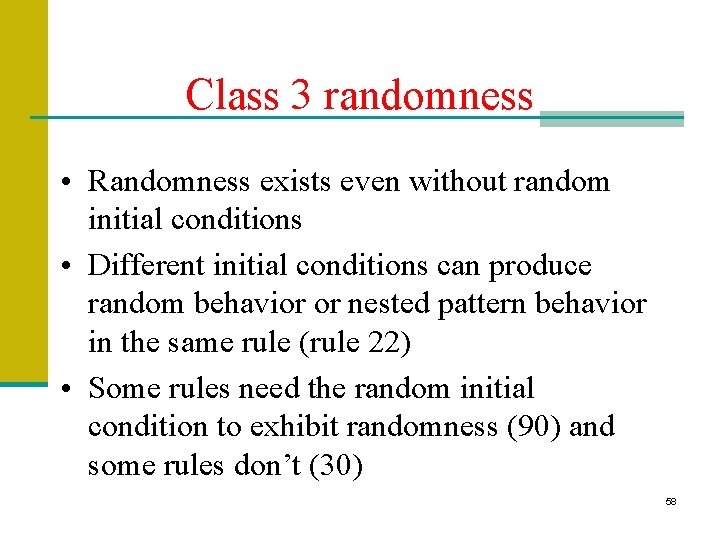 Class 3 randomness

• Randomness exists even without random initial conditions
• Different initial conditions can produce random behavior or nested pattern behavior in the same rule (rule 22)
• Some rules need the random initial condition to exhibit randomness (90) and some rules don’t (30)

58